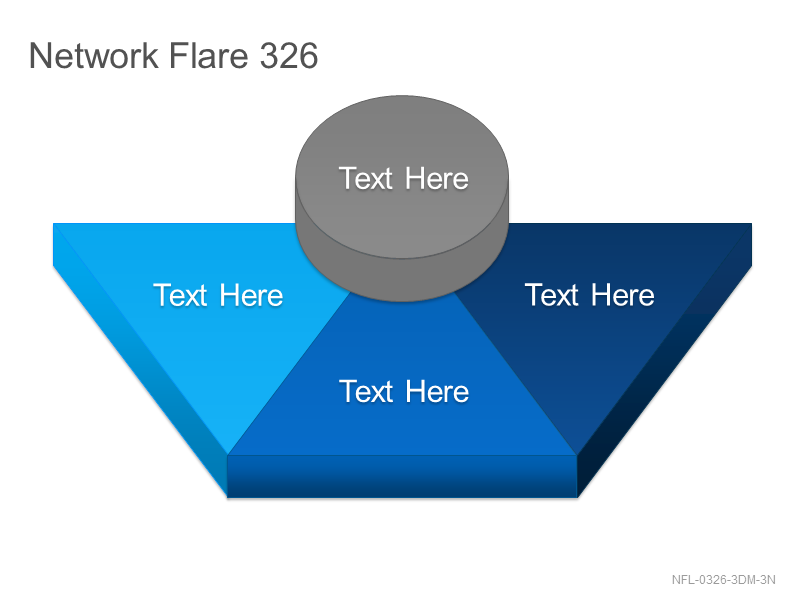 Network Flare 326

Text Here

Text Here

Text Here

Text Here

NFL-0326-3DM-3N